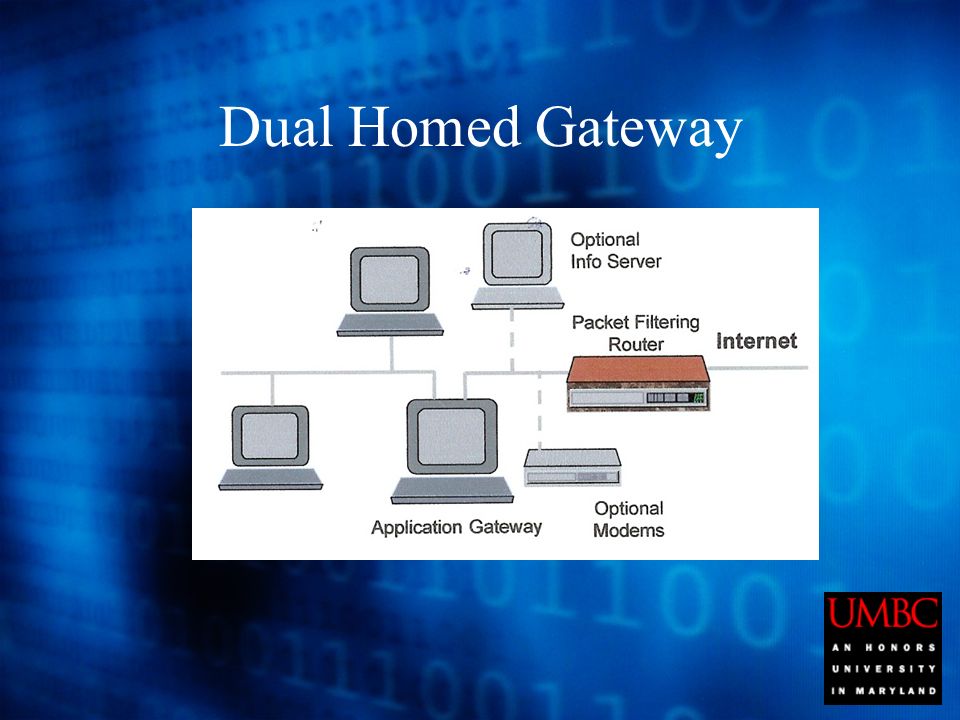 Dual Homed Gateway

Optional Info Server

Packet Filtering Router

Internet

Application Gateway

Optional Modems

UMBC
AN HONORS UNIVERSITY IN MARYLAND